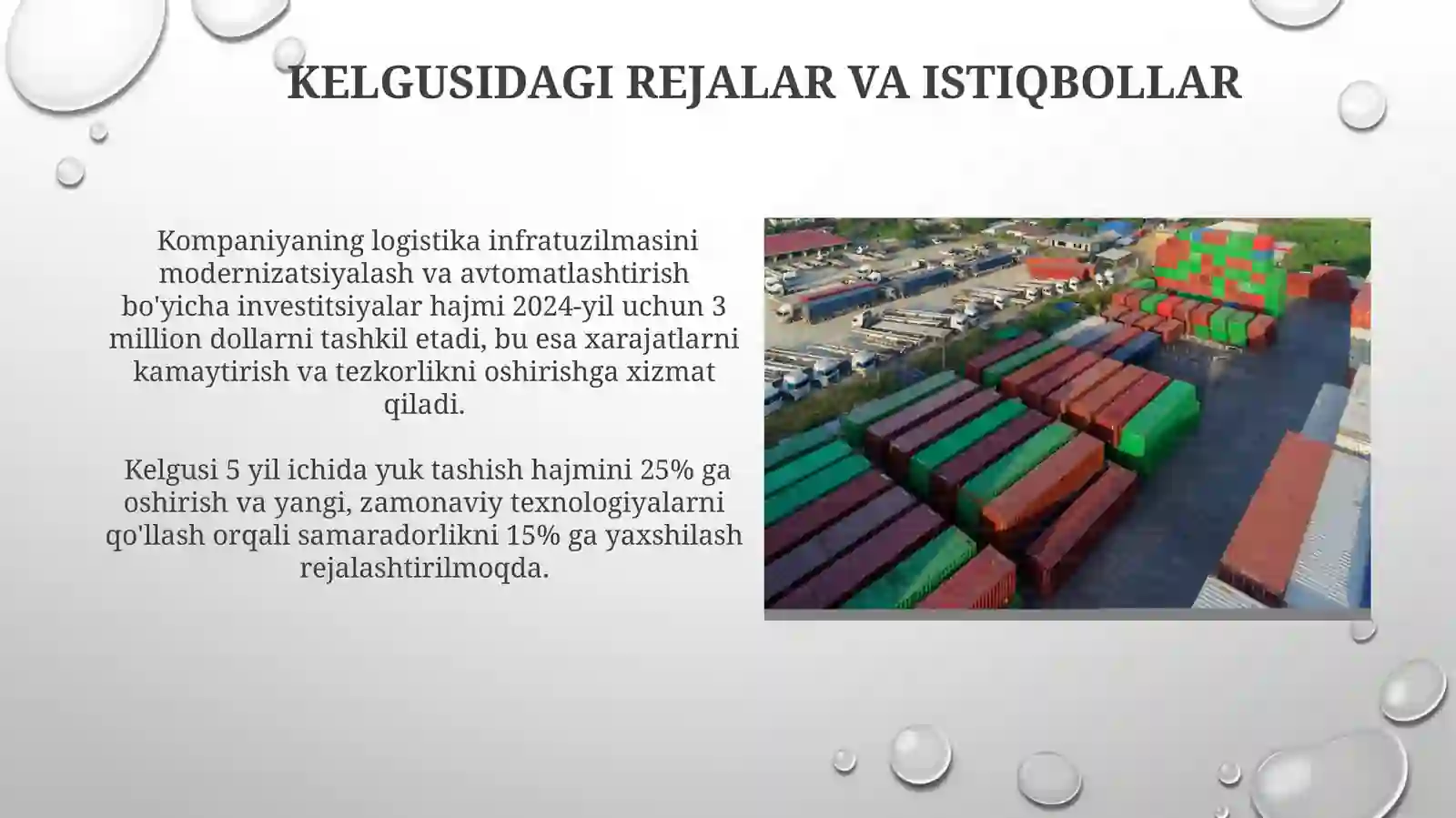 KELGUSIDAGI REJALAR VA ISTIQBOLLAR

Kompaniyaning logistika infratuzilmasini modernizatsiyalash va avtomatlashtirish bo'yicha investitsiyalar hajmi 2024-yil uchun 3 million dollarni tashkil etadi, bu esa xarajatlarni kamaytirish va tezkorlikni oshirishga xizmat qiladi.

Kelgusi 5 yil ichida yuk tashish hajmini 25% ga oshirish va yangi, zamonaviy texnologiyalarni qo'llash orqali samaradorlikni 15% ga yaxshilash rejalashtirilmoqda.